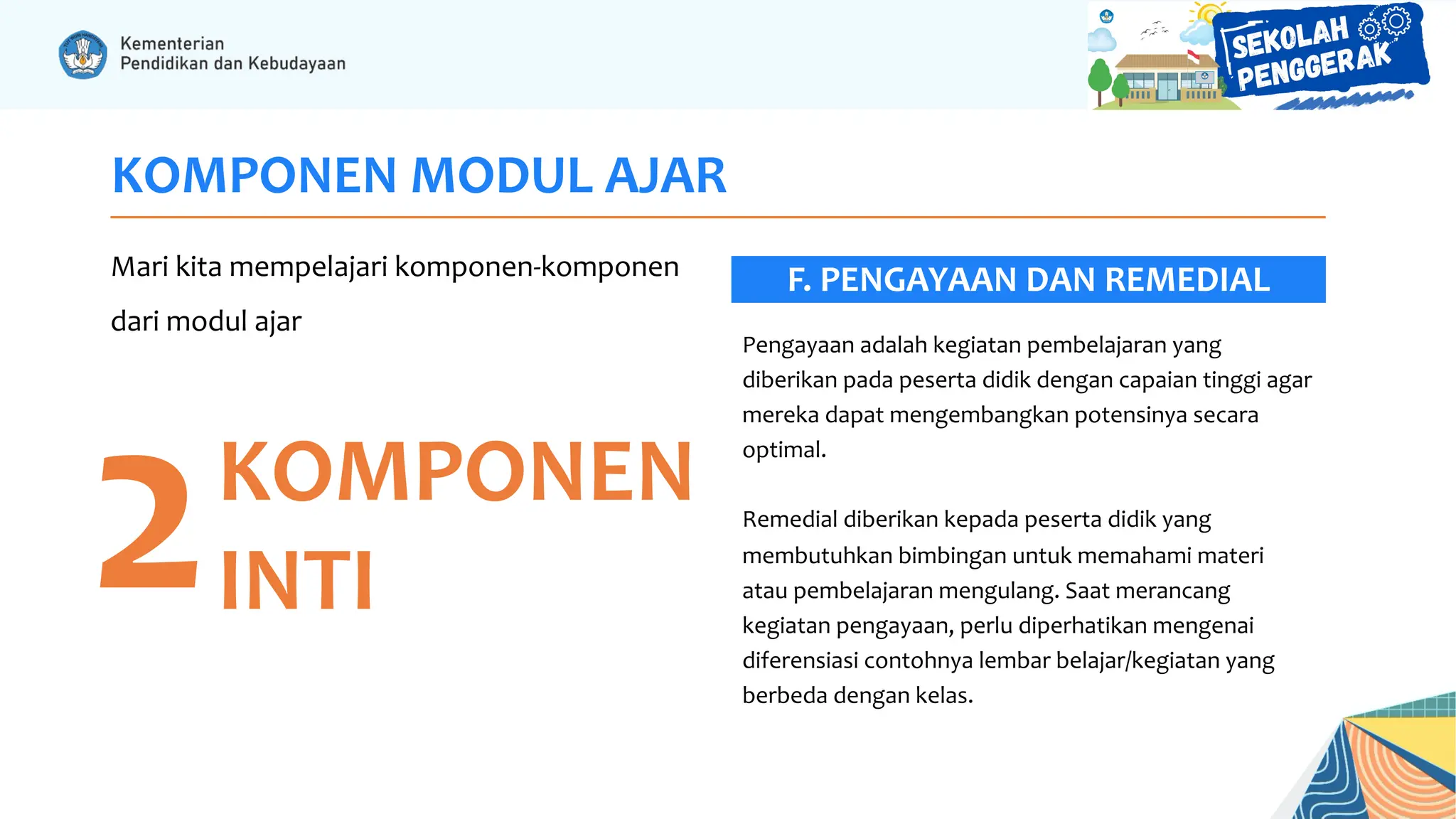 Kementerian
Pendidikan dan Kebudayaan

SEKOLAH PENGGERAK

KOMPONEN MODUL AJAR

Mari kita mempelajari komponen-komponen dari modul ajar

2 KOMPONEN INTI

F. PENGAYAAN DAN REMEDIAL

Pengayaan adalah kegiatan pembelajaran yang diberikan pada peserta didik dengan capaian tinggi agar mereka dapat mengembangkan potensinya secara optimal.

Remedial diberikan kepada peserta didik yang membutuhkan bimbingan untuk memahami materi atau pembelajaran mengulang. Saat merancang kegiatan pengayaan, perlu diperhatikan mengenai diferensiasi contohnya lembar belajar/kegiatan yang berbeda dengan kelas.